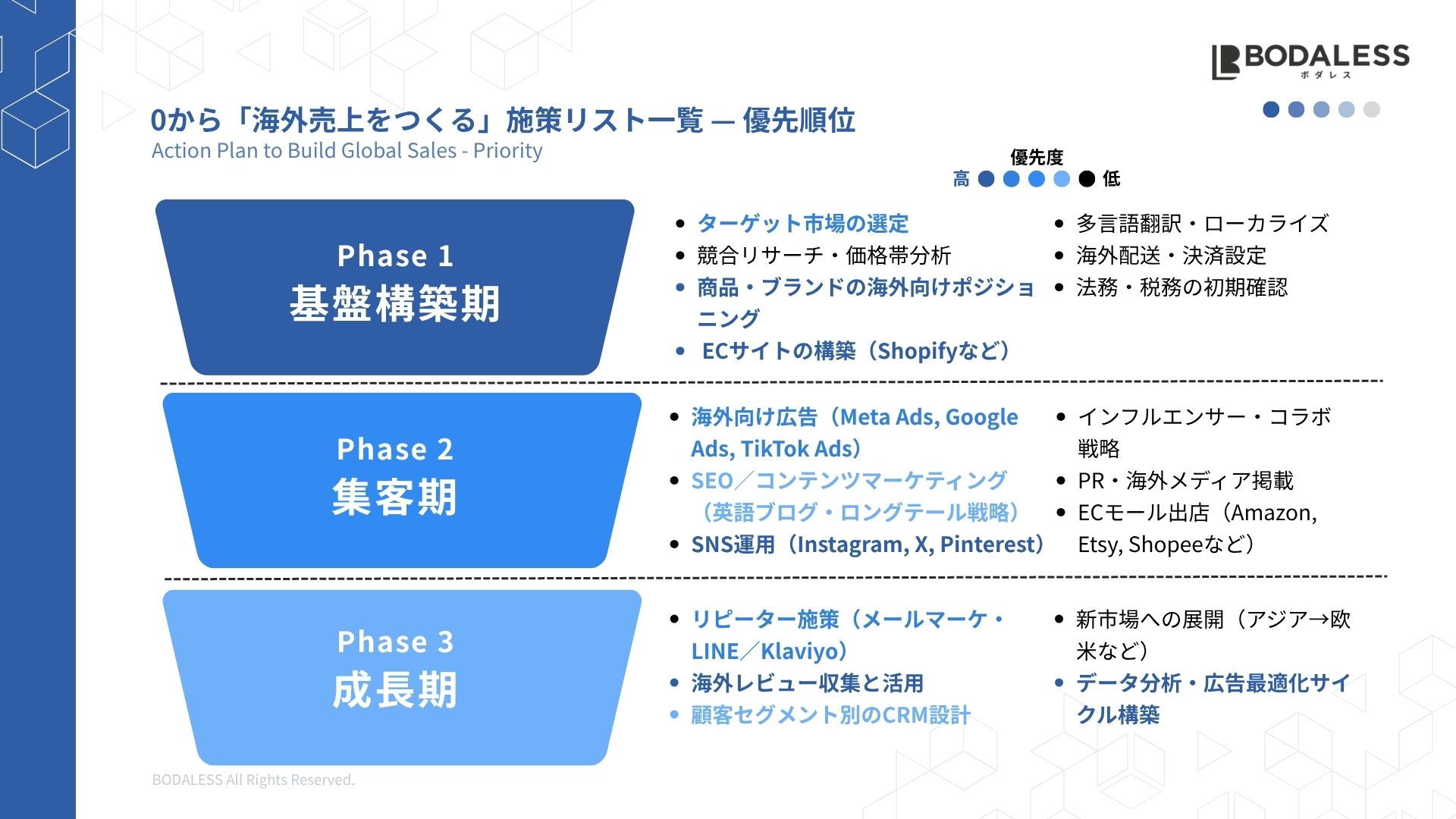 BODALESS
ボダレス

0から「海外売上をつくる」施策リスト一覧 — 優先順位
Action Plan to Build Global Sales - Priority

優先度
高 低

Phase 1
基盤構築期

- ターゲット市場の選定
- 競合リサーチ・価格帯分析
- 商品・ブランドの海外向けポジショニング
- ECサイトの構築（Shopifyなど）

- 多言語翻訳・ローカライズ
- 海外配送・決済設定
- 法務・税務の初期確認

Phase 2
集客期

- 海外向け広告（Meta Ads, Google Ads, TikTok Ads）
- SEO／コンテンツマーケティング（英語ブログ・ロングテール戦略）
- SNS運用（Instagram, X, Pinterest）

- インフルエンサー・コラボ戦略
- PR・海外メディア掲載
- ECモール出店（Amazon, Etsy, Shopeeなど）

Phase 3
成長期

- リピーター施策（メールマーケ・LINE／Klaviyo）
- 海外レビュー収集と活用
- 顧客セグメント別のCRM設計

- 新市場への展開（アジア→欧米など）
- データ分析・広告最適化サイクル構築

BODALESS All Rights Reserved.